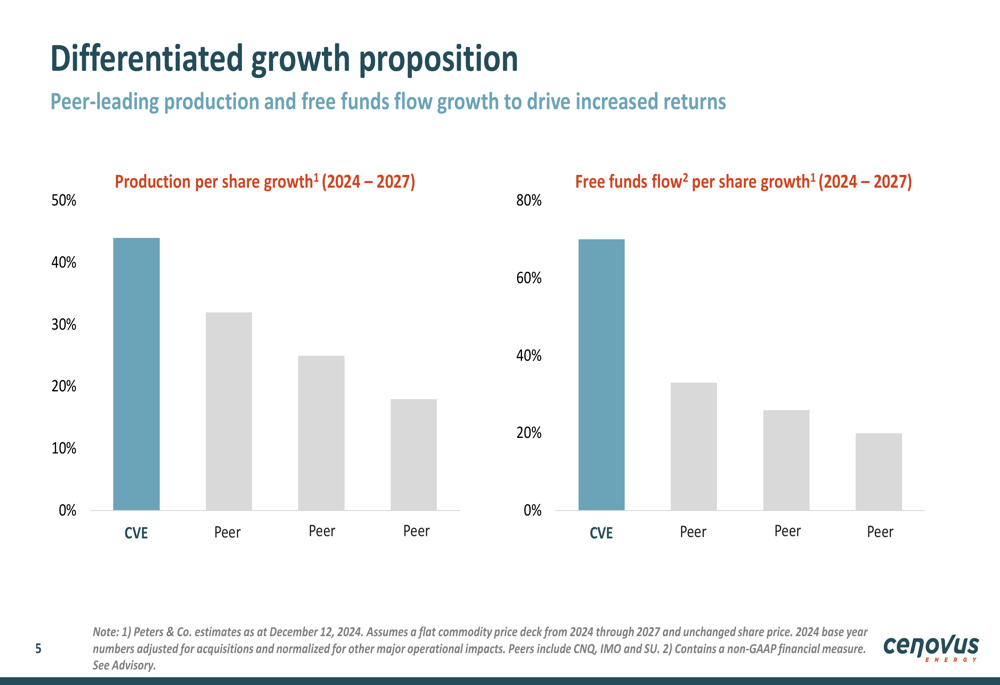 Differentiated growth proposition

Peer-leading production and free funds flow growth to drive increased returns

Production per share growth$^1$ (2024 – 2027)

50%
40%
30%
20%
10%
0%

CVE Peer Peer Peer

Free funds flow$^2$ per share growth$^1$ (2024 – 2027)

80%
60%
40%
20%
0%

CVE Peer Peer Peer

5

Note: 1) Peters & Co. estimates as at December 12, 2024. Assumes a flat commodity price deck from 2024 through 2027 and unchanged share price. 2024 base year numbers adjusted for acquisitions and normalized for other major operational impacts. Peers include CNQ, IMO and SU. 2) Contains a non-GAAP financial measure. See Advisory.

cenovus ENERGY